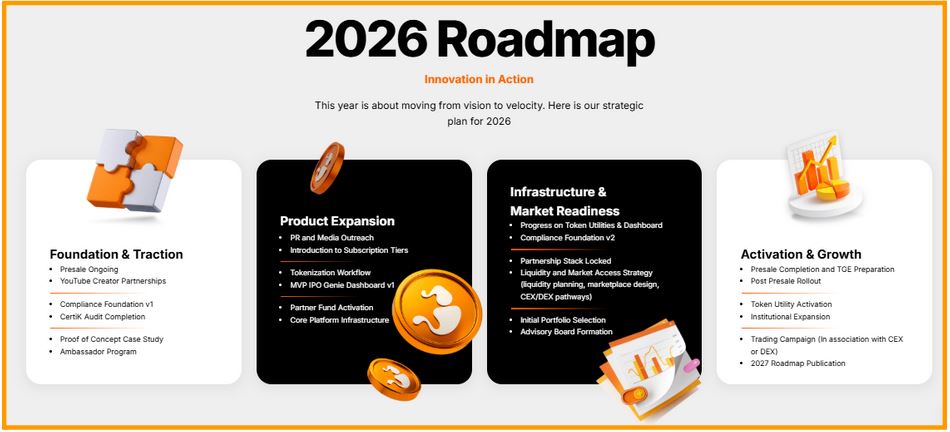 2026 Roadmap

Innovation in Action

This year is about moving from vision to velocity. Here is our strategic plan for 2026

Foundation & Traction
- Presale Ongoing
- YouTube Creator Partnerships
- Compliance Foundation v1
- CertiK Audit Completion
- Proof of Concept Case Study
- Ambassador Program

Product Expansion
- PR and Media Outreach
- Introduction to Subscription Tiers
- Tokenization Workflow
- MVP IPO Genie Dashboard v1
- Partner Fund Activation
- Core Platform Infrastructure

Infrastructure & Market Readiness
- Progress on Token Utilities & Dashboard
- Compliance Foundation v2
- Partnership Stack Locked
- Liquidity and Market Access Strategy (liquidity planning, marketplace design, CEX/DEX pathways)
- Initial Portfolio Selection
- Advisory Board Formation

Activation & Growth
- Presale Completion and TGE Preparation
- Post Presale Rollout
- Token Utility Activation
- Institutional Expansion
- Trading Campaign (In association with CEX or DEX)
- 2027 Roadmap Publication